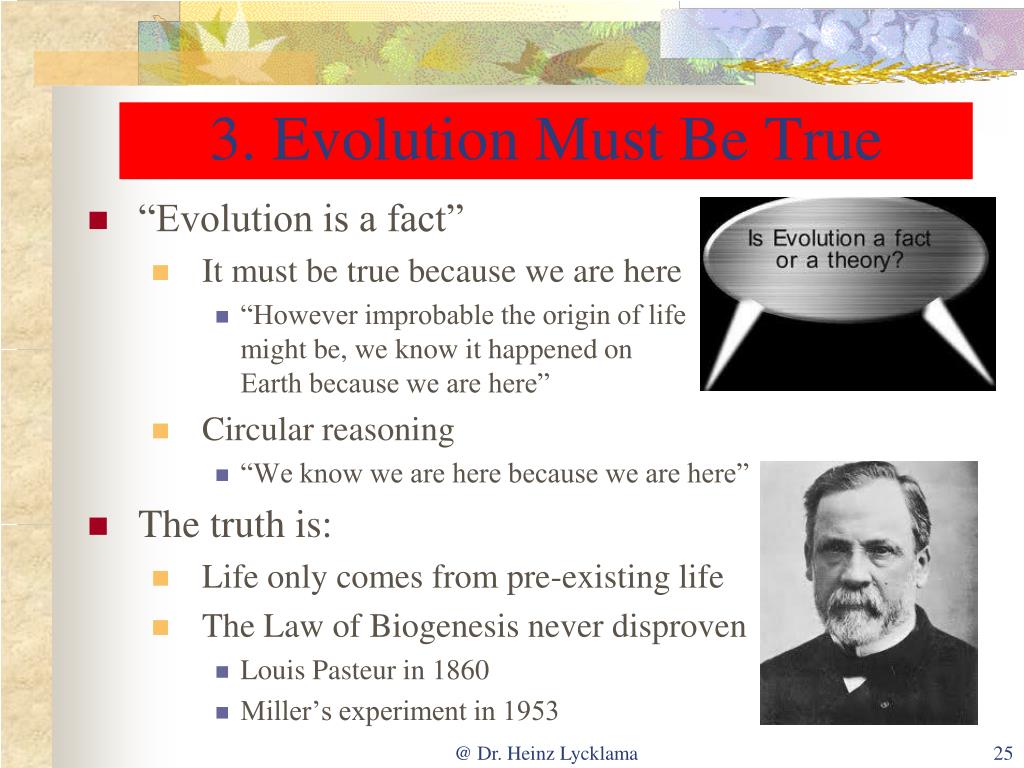 3. Evolution Must Be True

“Evolution is a fact”

It must be true because we are here

“However improbable the origin of life might be, we know it happened on Earth because we are here”

Circular reasoning

“We know we are here because we are here”

The truth is:

Life only comes from pre-existing life

The Law of Biogenesis never disproven

Louis Pasteur in 1860

Miller’s experiment in 1953

Is Evolution a fact or a theory?

@ Dr. Heinz Lycklama

25